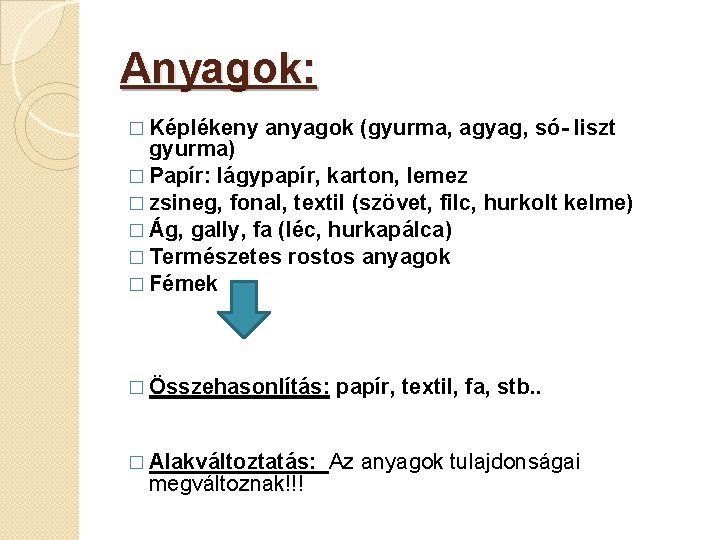 Anyagok:

□ Képlékeny anyagok (gyurma, agyag, só- liszt gyurma)
□ Papír: lágypapír, karton, lemez
□ zsineg, fonal, textil (szövet, filc, hurkolt kelme)
□ Ág, gally, fa (léc, hurkapálca)
□ Természetes rostos anyagok
□ Fémek

□ Összehasonlítás: papír, textil, fa, stb..

□ Alakváltoztatás: Az anyagok tulajdonságai megváltoznak!!!